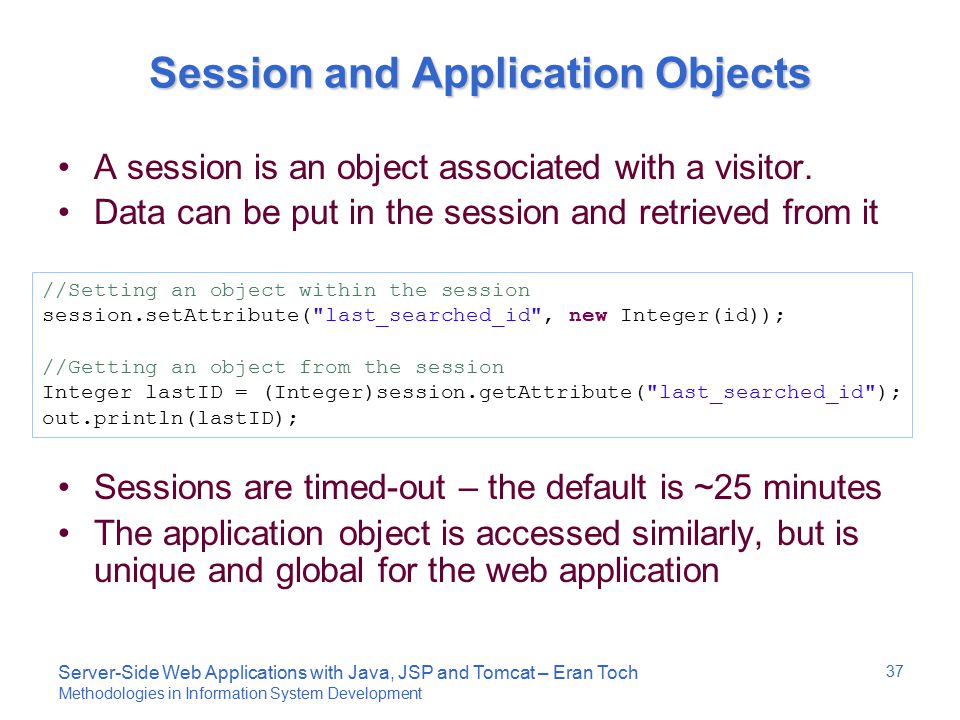 Session and Application Objects

• A session is an object associated with a visitor.
• Data can be put in the session and retrieved from it

//Setting an object within the session
session.setAttribute("last_searched_id", new Integer(id));

//Getting an object from the session
Integer lastID = (Integer)session.getAttribute("last_searched_id");
out.println(lastID);

• Sessions are timed-out – the default is ~25 minutes
• The application object is accessed similarly, but is unique and global for the web application

Server-Side Web Applications with Java, JSP and Tomcat – Eran Toch
Methodologies in Information System Development

37